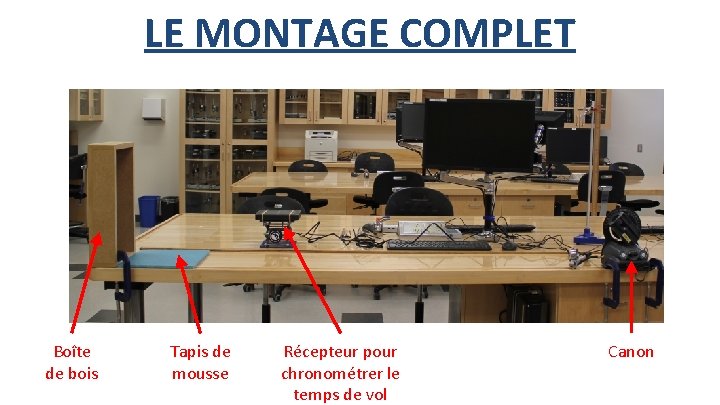 LE MONTAGE COMPLET

Boîte de bois

Tapis de mousse

Récepteur pour chronométrer le temps de vol

Canon